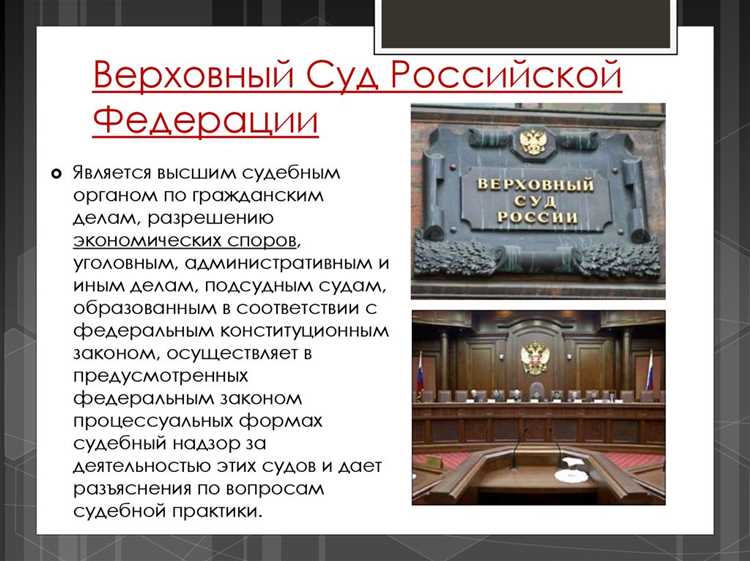 Верховный Суд Российской Федерации

Является высшим судебным органом по гражданским делам, разрешению экономических споров, уголовным, административным и иным делам, подсудным судам, образованным в соответствии с федеральным конституционным законом, осуществляет в предусмотренных федеральным законом процессуальных формах судебный надзор за деятельностью этих судов и дает разъяснения по вопросам судебной практики.

ВЕРХОВНЫЙ СУД РОССИИ